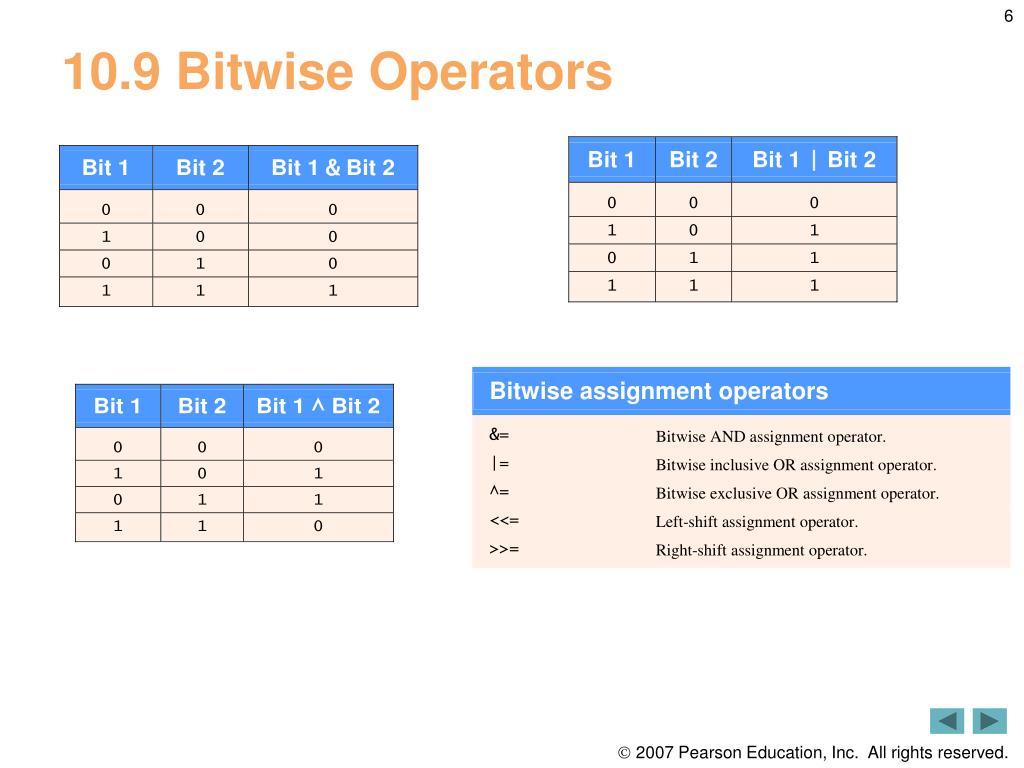 6

10.9 Bitwise Operators

| Bit 1 | Bit 2 | Bit 1 & Bit 2 |
|---|---|---|
| 0 | 0 | 0 |
| 1 | 0 | 0 |
| 0 | 1 | 0 |
| 1 | 1 | 1 |

| Bit 1 | Bit 2 | Bit 1 \| Bit 2 |
|---|---|---|
| 0 | 0 | 0 |
| 1 | 0 | 1 |
| 0 | 1 | 1 |
| 1 | 1 | 1 |

| Bit 1 | Bit 2 | Bit 1 ^ Bit 2 |
|---|---|---|
| 0 | 0 | 0 |
| 1 | 0 | 1 |
| 0 | 1 | 1 |
| 1 | 1 | 0 |

| Bitwise assignment operators | |
|---|---|
| &= | Bitwise AND assignment operator. |
| \|= | Bitwise inclusive OR assignment operator. |
| ^= | Bitwise exclusive OR assignment operator. |
| <<= | Left-shift assignment operator. |
| >>= | Right-shift assignment operator. |

© 2007 Pearson Education, Inc. All rights reserved.